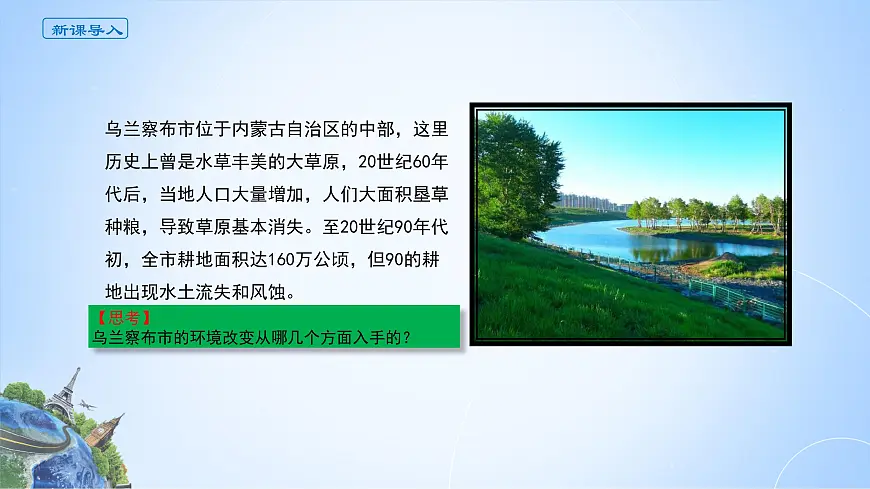 新课导入

乌兰察布市位于内蒙古自治区的中部，这里历史上曾是水草丰美的大草原，20世纪60年代后，当地人口大量增加，人们大面积垦草种粮，导致草原基本消失。至20世纪90年代初，全市耕地面积达160万公顷，但90的耕地出现水土流失和风蚀。

【思考】
乌兰察布市的环境改变从哪几个方面入手的？